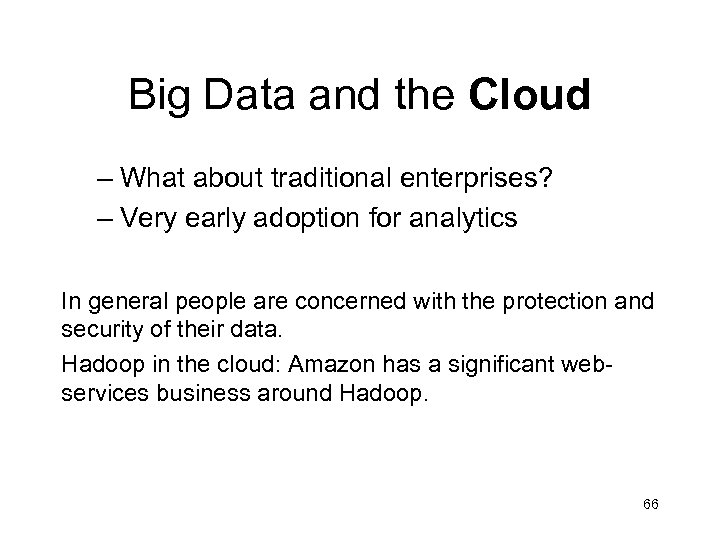 Big Data and the Cloud

– What about traditional enterprises?
– Very early adoption for analytics

In general people are concerned with the protection and security of their data.

Hadoop in the cloud: Amazon has a significant web-services business around Hadoop.

66